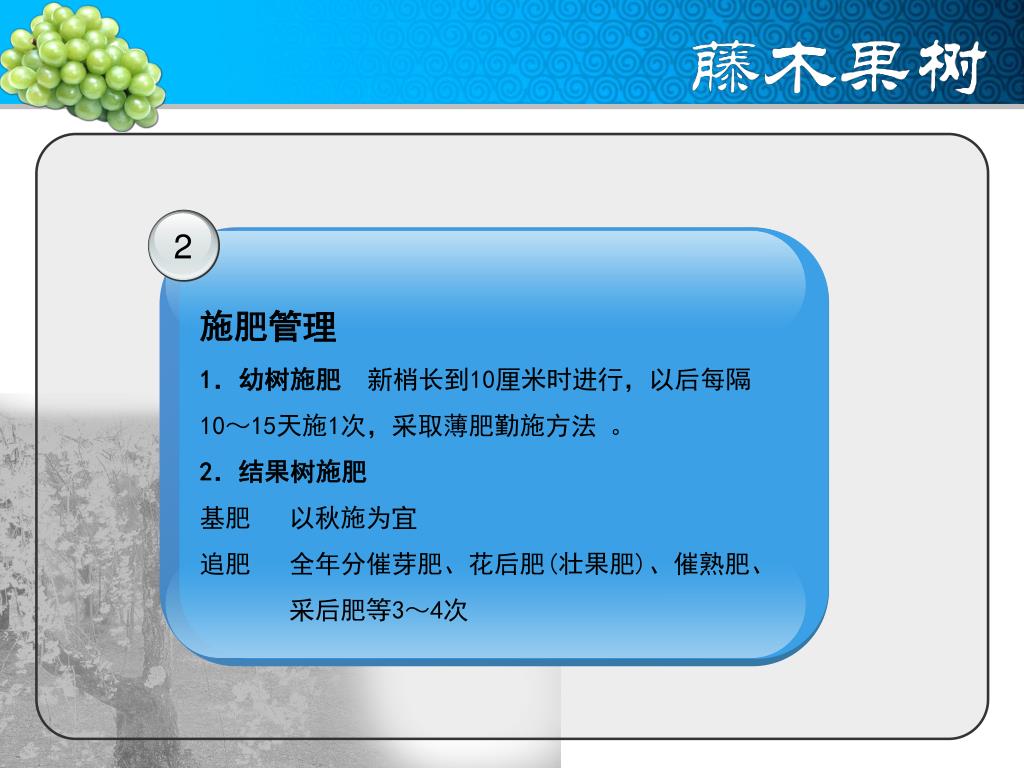 藤木果树

2

施肥管理

1．幼树施肥　新梢长到10厘米时进行，以后每隔10～15天施1次，采取薄肥勤施方法 。

2．结果树施肥

基肥　以秋施为宜

追肥　全年分催芽肥、花后肥(壮果肥)、催熟肥、采后肥等3～4次